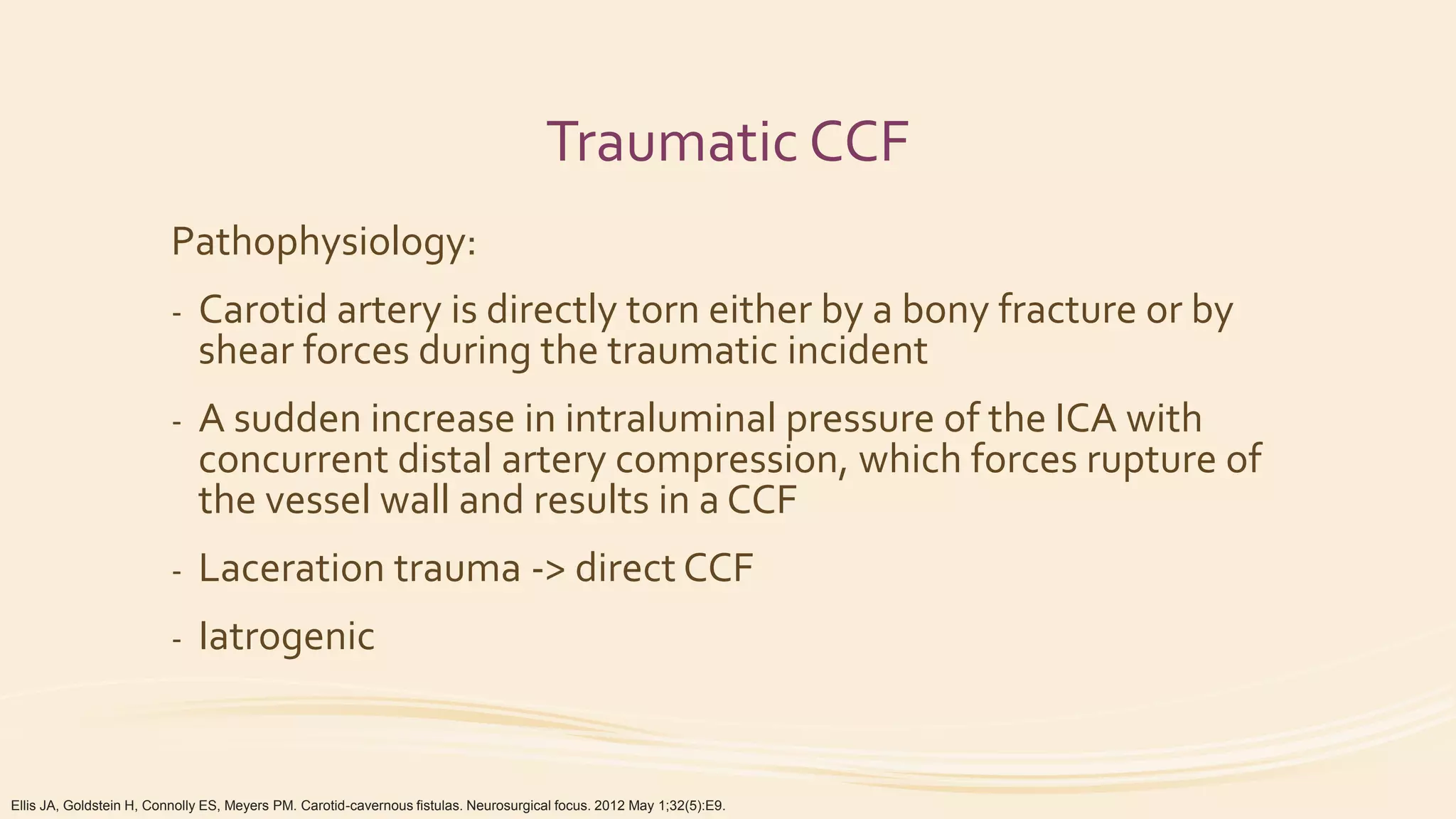 Traumatic CCF

Pathophysiology:

- Carotid artery is directly torn either by a bony fracture or by shear forces during the traumatic incident

- A sudden increase in intraluminal pressure of the ICA with concurrent distal artery compression, which forces rupture of the vessel wall and results in a CCF

- Laceration trauma -> direct CCF

- Iatrogenic

Ellis JA, Goldstein H, Connolly ES, Meyers PM. Carotid-cavernous fistulas. Neurosurgical focus. 2012 May 1;32(5):E9.